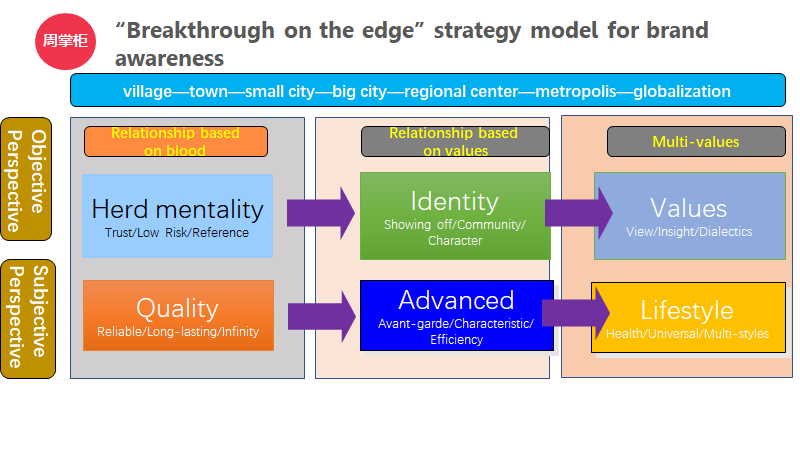 周掌柜

"Breakthrough on the edge" strategy model for brand awareness

village—town—small city—big city—regional center—metropolis—globalization

Objective Perspective

Subjective Perspective

Relationship based on blood

Herd mentality
Trust/Low Risk/Reference

Quality
Reliable/Long-lasting/Infinity

Relationship based on values

Identity
Showing off/Community/Character

Advanced
Avant-garde/Characteristic/Efficiency

Multi-values

Values
View/Insight/Dialectics

Lifestyle
Health/Universal/Multi-styles